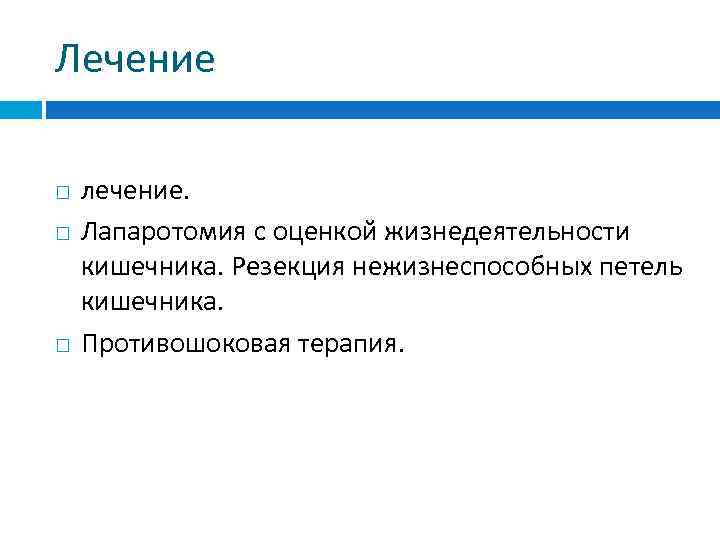 Лечение

□ лечение.

□ Лапаротомия с оценкой жизнедеятельности кишечника. Резекция нежизнеспособных петель кишечника.

□ Противошоковая терапия.